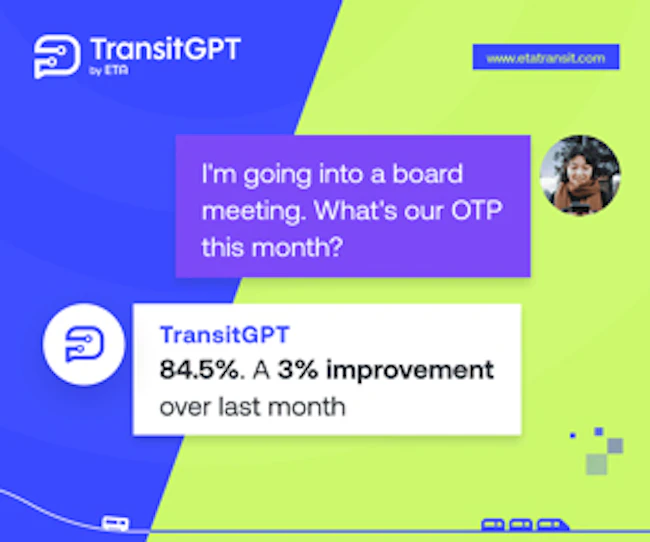 TransitGPT
by ETA

www.etatransit.com

I'm going into a board meeting. What's our OTP this month?

TransitGPT
84.5%. A 3% improvement over last month